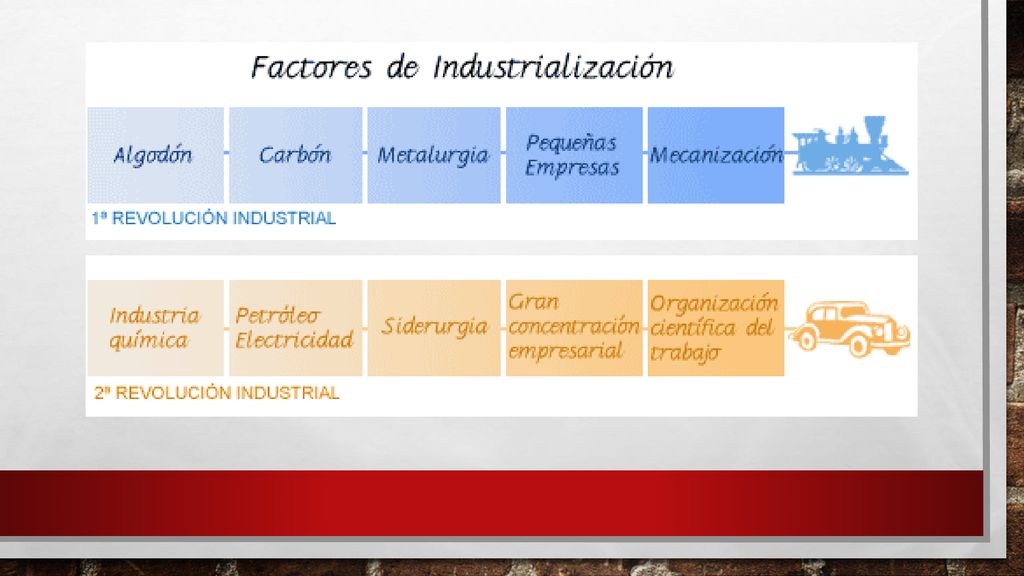 Factores de Industrialización

Algodón

Carbón

Metalurgia

Pequeñas Empresas

Mecanización

1ª REVOLUCIÓN INDUSTRIAL

Industria química

Petróleo Electricidad

Siderurgia

Gran concentración empresarial

Organización científica del trabajo

2ª REVOLUCIÓN INDUSTRIAL